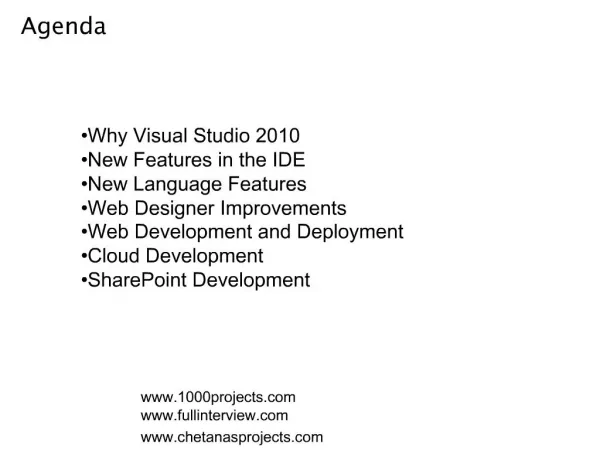 Agenda

•Why Visual Studio 2010
•New Features in the IDE
•New Language Features
•Web Designer Improvements
•Web Development and Deployment
•Cloud Development
•SharePoint Development

www.1000projects.com
www.fullinterview.com
www.chetanasprojects.com